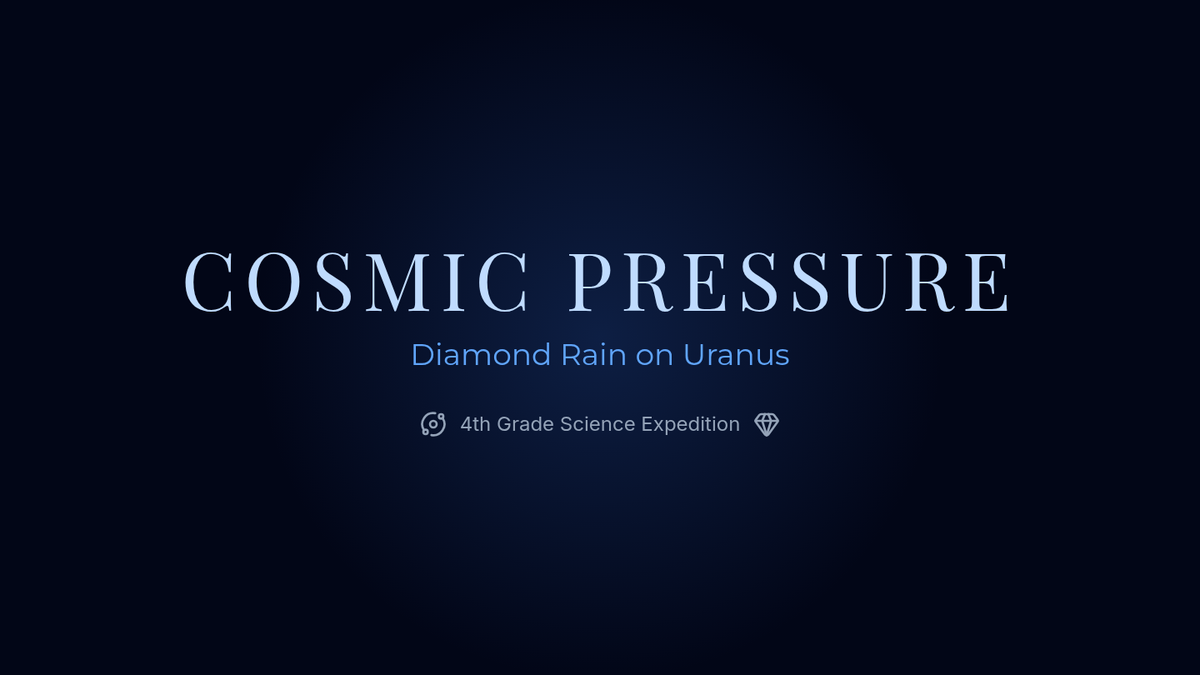 COSMIC PRESSURE

Diamond Rain on Uranus

4th Grade Science Expedition